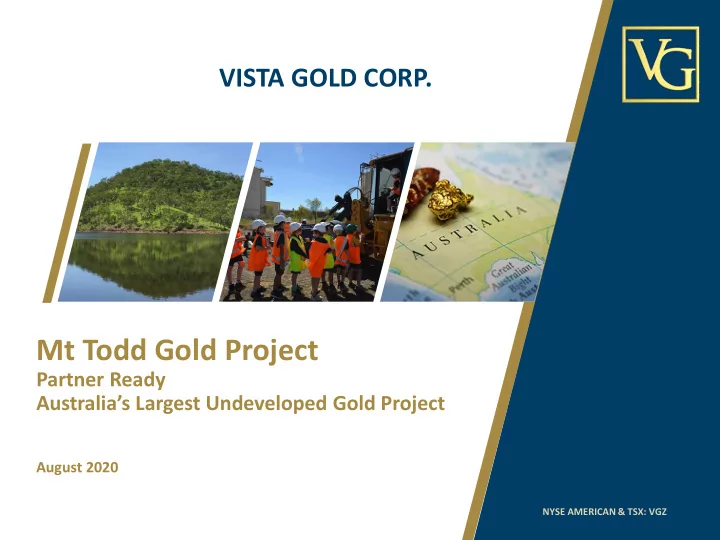 VISTA GOLD CORP.

VG

AUSTRALIA

Perth

Great Australian Bight

Mt Todd Gold Project
Partner Ready
Australia's Largest Undeveloped Gold Project

August 2020

NYSE AMERICAN & TSX: VGZ